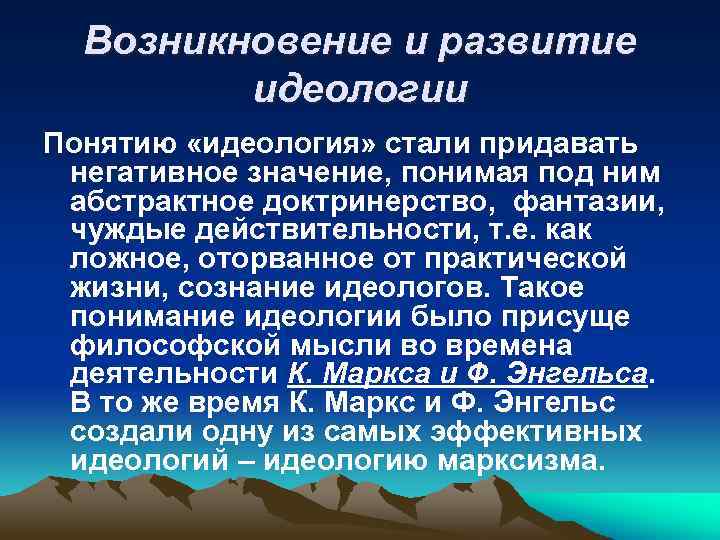 Возникновение и развитие идеологии

Понятию «идеология» стали придавать негативное значение, понимая под ним абстрактное доктринерство, фантазии, чуждые действительности, т.е. как ложное, оторванное от практической жизни, сознание идеологов. Такое понимание идеологии было присуще философской мысли во времена деятельности К. Маркса и Ф. Энгельса. В то же время К. Маркс и Ф. Энгельс создали одну из самых эффективных идеологий – идеологию марксизма.